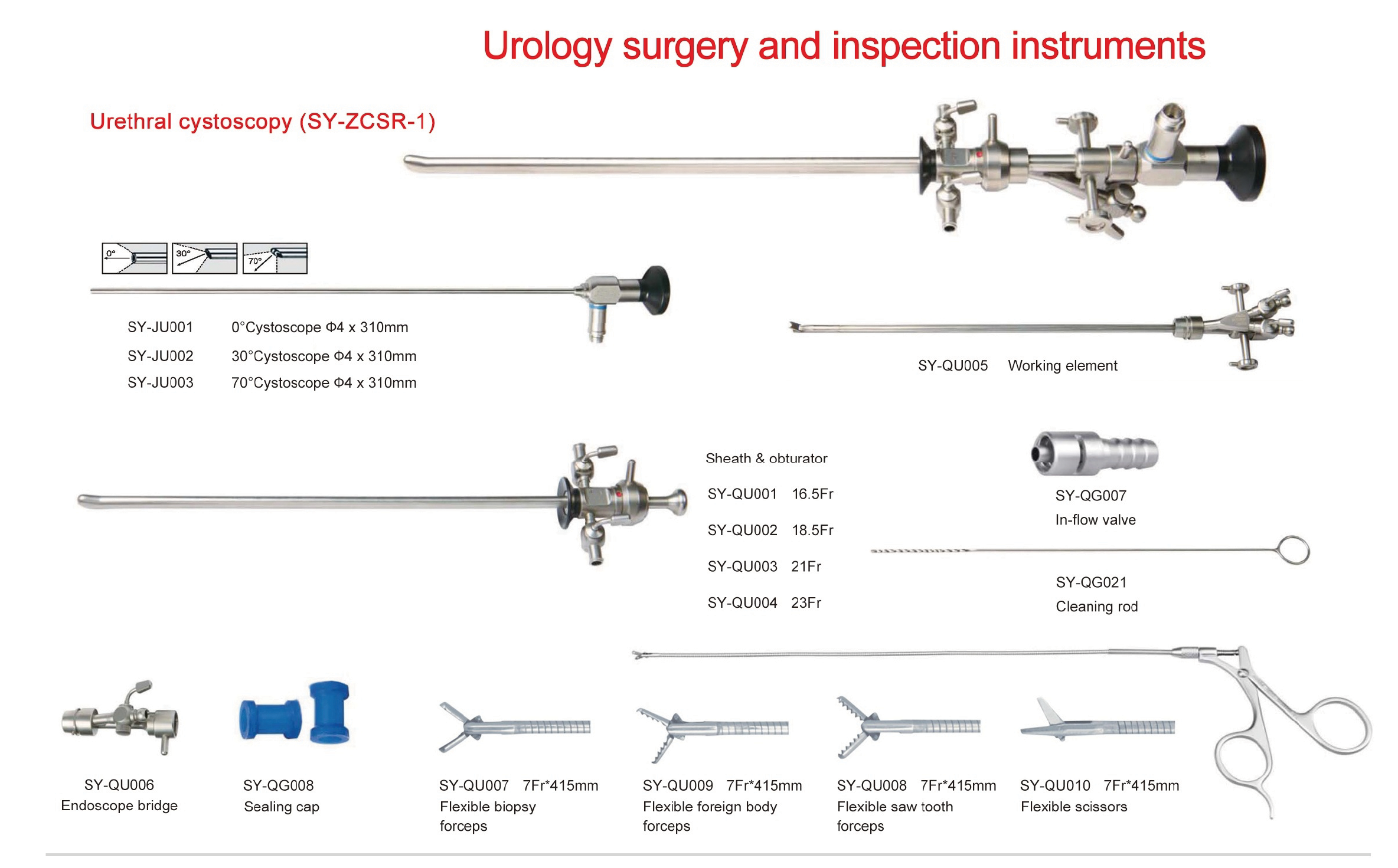 Urology surgery and inspection instruments

Urethral cystoscopy (SY-ZCSR-1)

0°

30°

70°

SY-JU001 0°Cystoscope Φ4 x 310mm

SY-JU002 30°Cystoscope Φ4 x 310mm

SY-JU003 70°Cystoscope Φ4 x 310mm

SY-QU005 Working element

Sheath & obturator

SY-QU001 16.5Fr

SY-QU002 18.5Fr

SY-QU003 21Fr

SY-QU004 23Fr

SY-QG007
In-flow valve

SY-QG021
Cleaning rod

SY-QU006
Endoscope bridge

SY-QG008
Sealing cap

SY-QU007 7Fr*415mm
Flexible biopsy forceps

SY-QU009 7Fr*415mm
Flexible foreign body forceps

SY-QU008 7Fr*415mm
Flexible saw tooth forceps

SY-QU010 7Fr*415mm
Flexible scissors